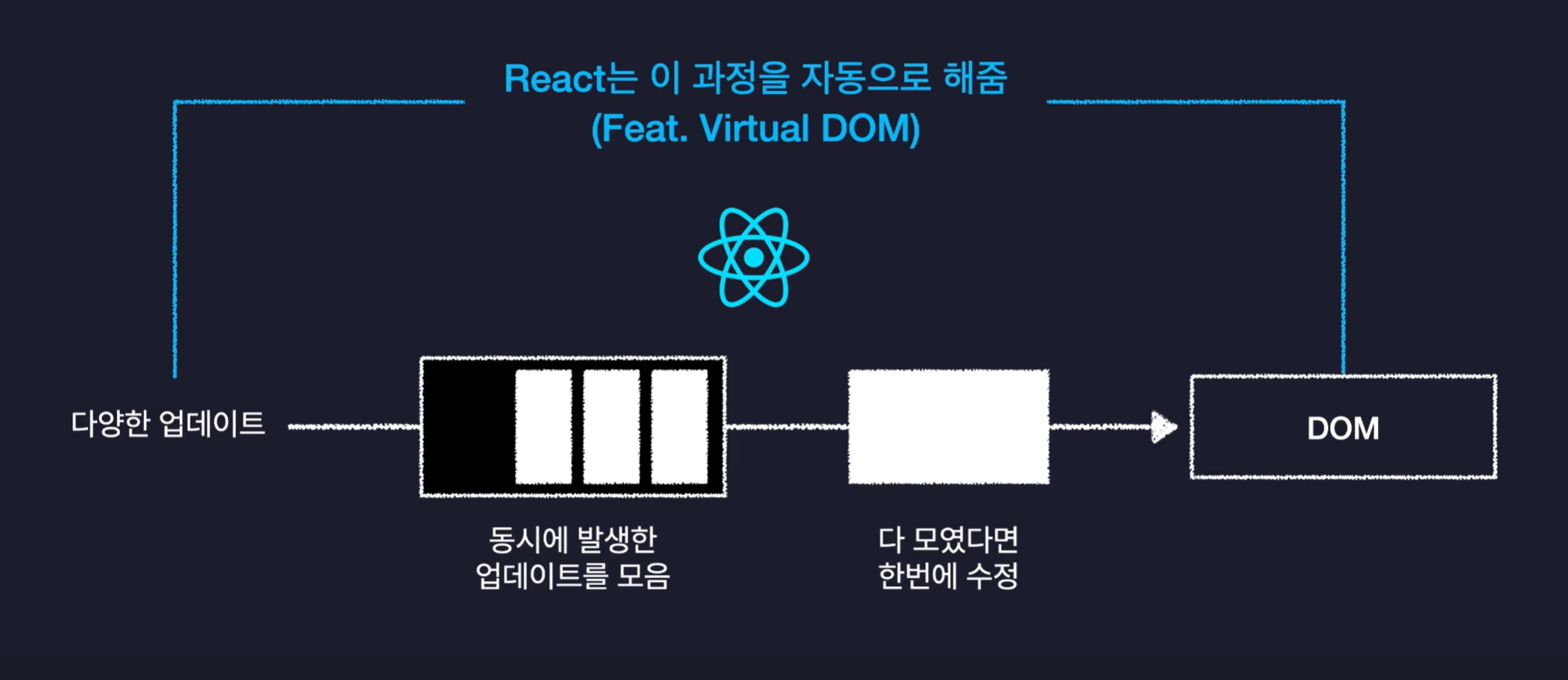 React는 이 과정을 자동으로 해줌
(Feat. Virtual DOM)

다양한 업데이트

DOM

동시에 발생한
업데이트를 모음

다 모였다면
한번에 수정